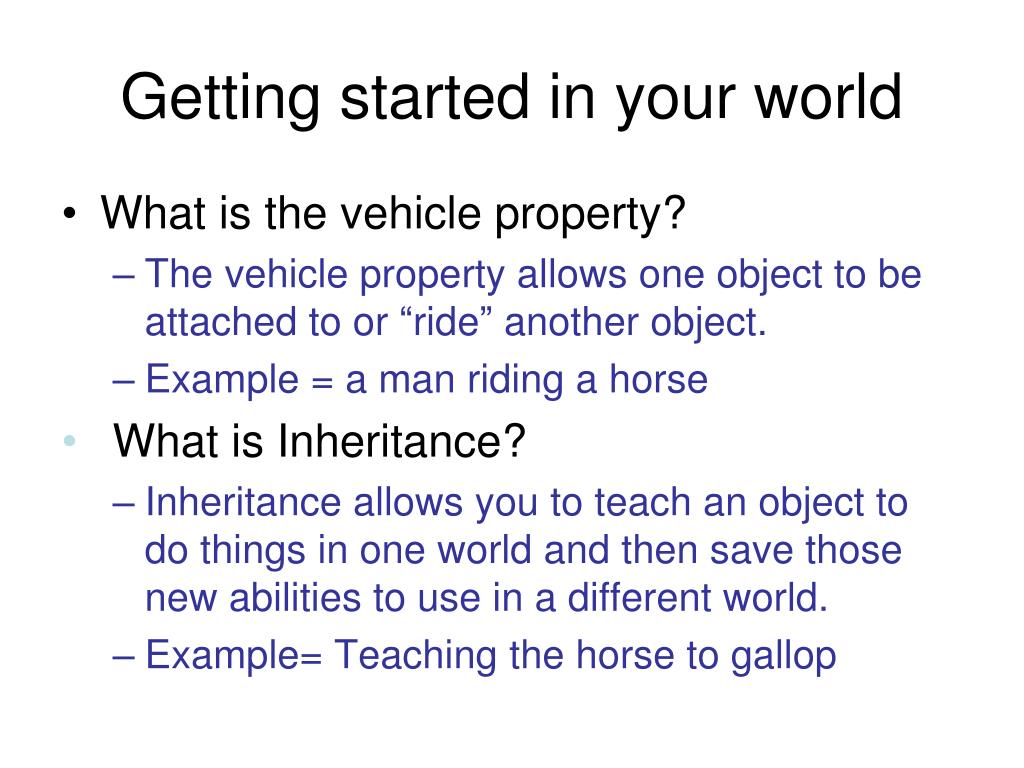 Getting started in your world

• What is the vehicle property?
 – The vehicle property allows one object to be attached to or “ride” another object.
 – Example = a man riding a horse
• What is Inheritance?
 – Inheritance allows you to teach an object to do things in one world and then save those new abilities to use in a different world.
 – Example= Teaching the horse to gallop